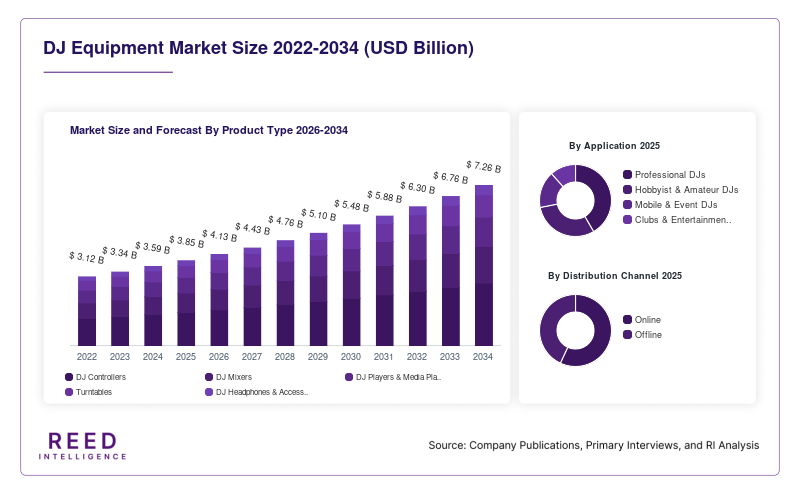 DJ Equipment Market Size 2022-2034 (USD Billion)

Market Size and Forecast By Product Type 2026-2034

$ 3.12 B
$ 3.34 B
$ 3.59 B
$ 3.85 B
$ 4.13 B
$ 4.43 B
$ 4.76 B
$ 5.10 B
$ 5.48 B
$ 5.88 B
$ 6.30 B
$ 6.76 B
$ 7.26 B

2022 2023 2024 2025 2026 2027 2028 2029 2030 2031 2032 2033 2034

DJ Controllers
DJ Mixers
DJ Players & Media Pla..
Turntables
DJ Headphones & Access..

By Application 2025

Professional DJs
Hobbyist & Amateur DJs
Mobile & Event DJs
Clubs & Entertainmen..

By Distribution Channel 2025

Online
Offline

REED
INTELLIGENCE

Source: Company Publications, Primary Interviews, and RI Analysis